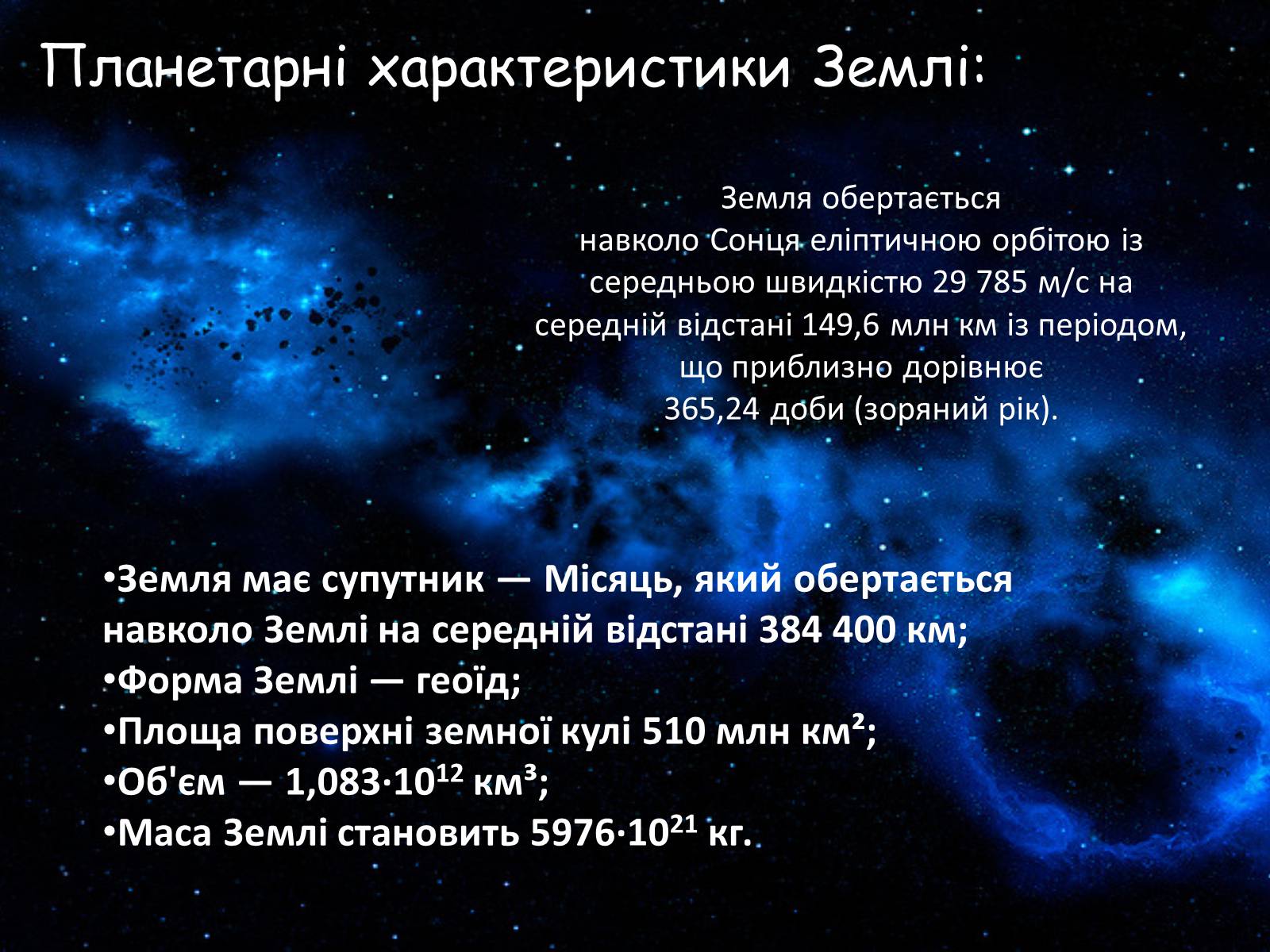 Планетарні характеристики Землі:

Земля обертається навколо Сонця еліптичною орбітою із середньою швидкістю 29 785 м/с на середній відстані 149,6 млн км із періодом, що приблизно дорівнює 365,24 доби (зоряний рік).

•Земля має супутник — Місяць, який обертається навколо Землі на середній відстані 384 400 км;
•Форма Землі — геоїд;
•Площа поверхні земної кулі 510 млн км²;
•Об'єм — $1,083 \cdot 10^{12}$ км³;
•Маса Землі становить $5976 \cdot 10^{21}$ кг.